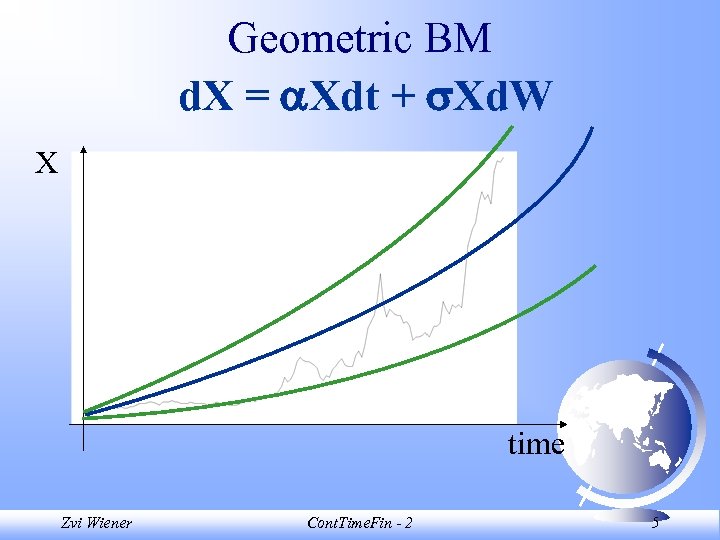 Geometric BM

$dX = \alpha X dt + \sigma X dW$

X

time

Zvi Wiener

ContTimeFin - 2

5